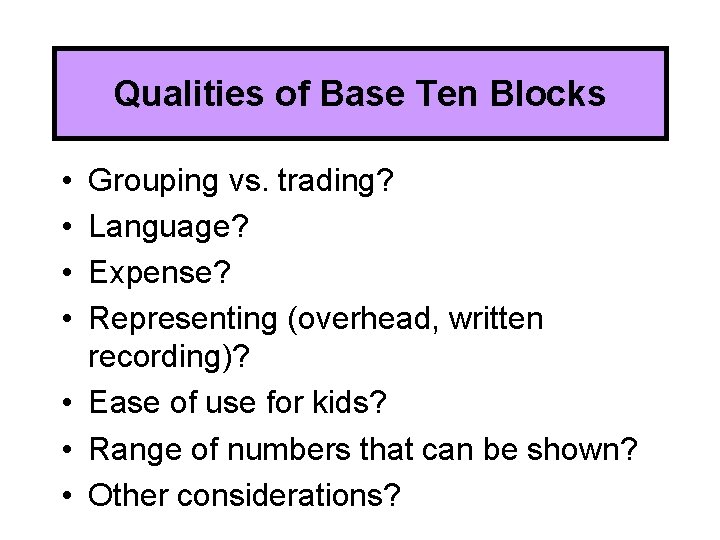 Qualities of Base Ten Blocks

• Grouping vs. trading?
• Language?
• Expense?
• Representing (overhead, written recording)?
• Ease of use for kids?
• Range of numbers that can be shown?
• Other considerations?